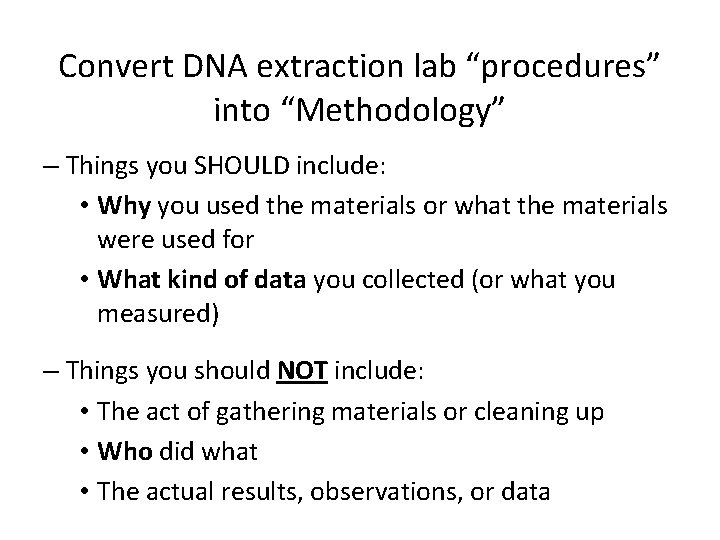 Convert DNA extraction lab “procedures” into “Methodology”

– Things you SHOULD include:
• Why you used the materials or what the materials were used for
• What kind of data you collected (or what you measured)

– Things you should NOT include:
• The act of gathering materials or cleaning up
• Who did what
• The actual results, observations, or data